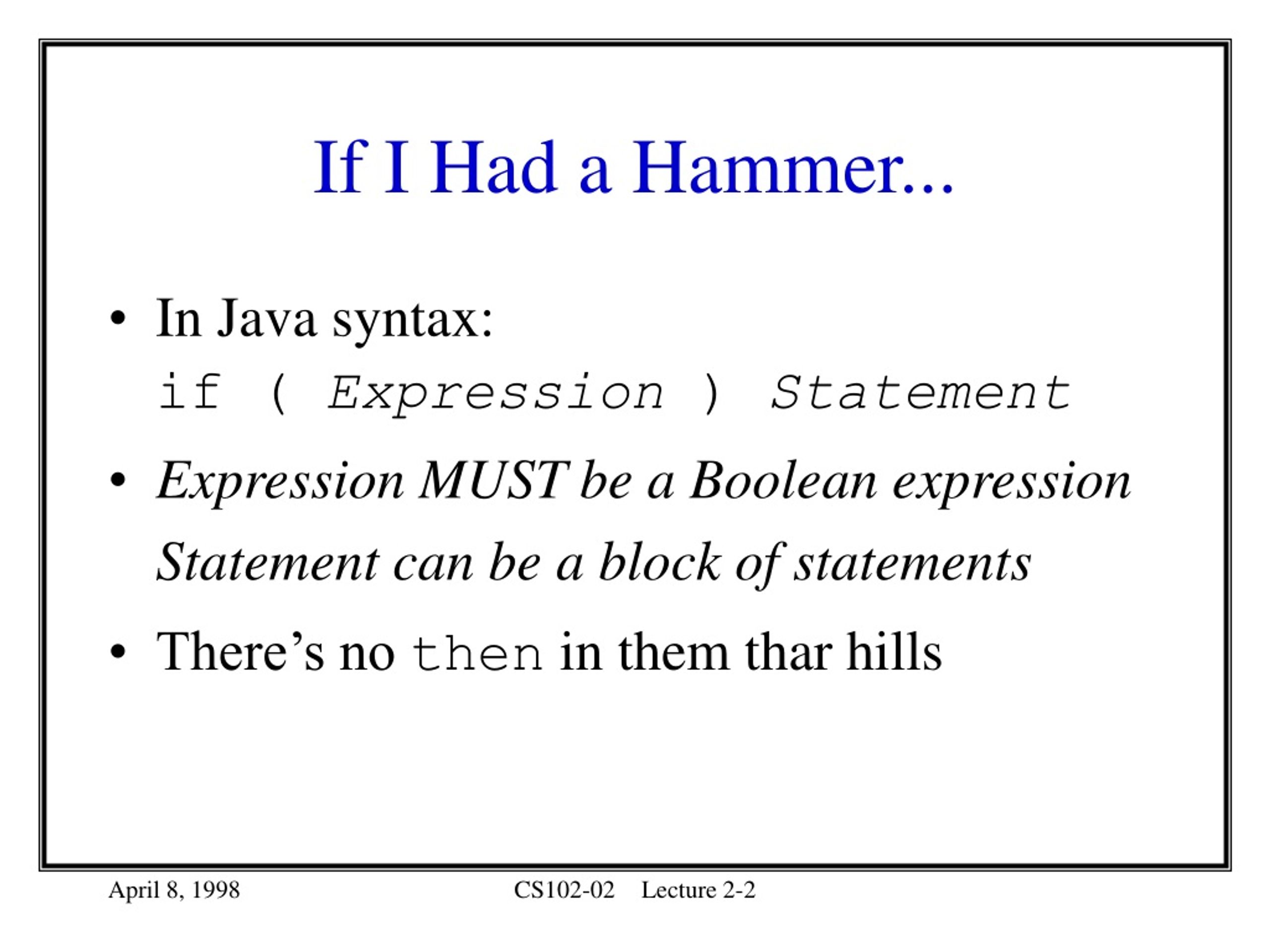 If I Had a Hammer...

• In Java syntax:
if ( Expression ) Statement

• Expression MUST be a Boolean expression
Statement can be a block of statements

• There’s no then in them thar hills

April 8, 1998 CS102-02 Lecture 2-2